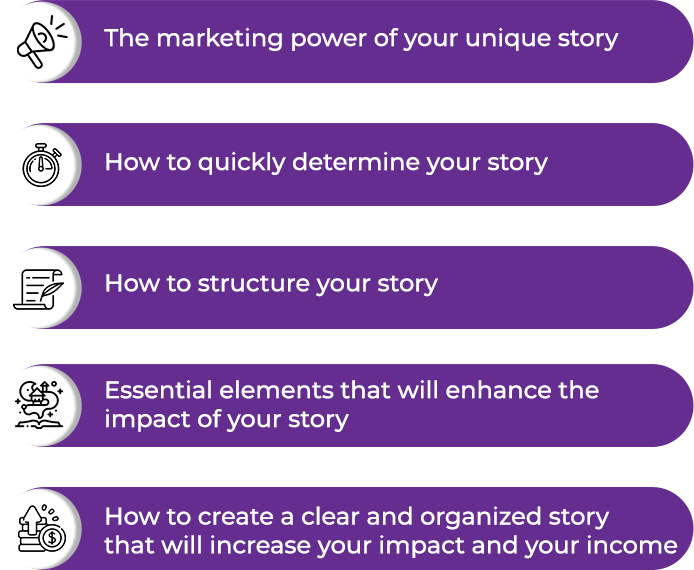 The marketing power of your unique story

How to quickly determine your story

How to structure your story

Essential elements that will enhance the impact of your story

How to create a clear and organized story that will increase your impact and your income